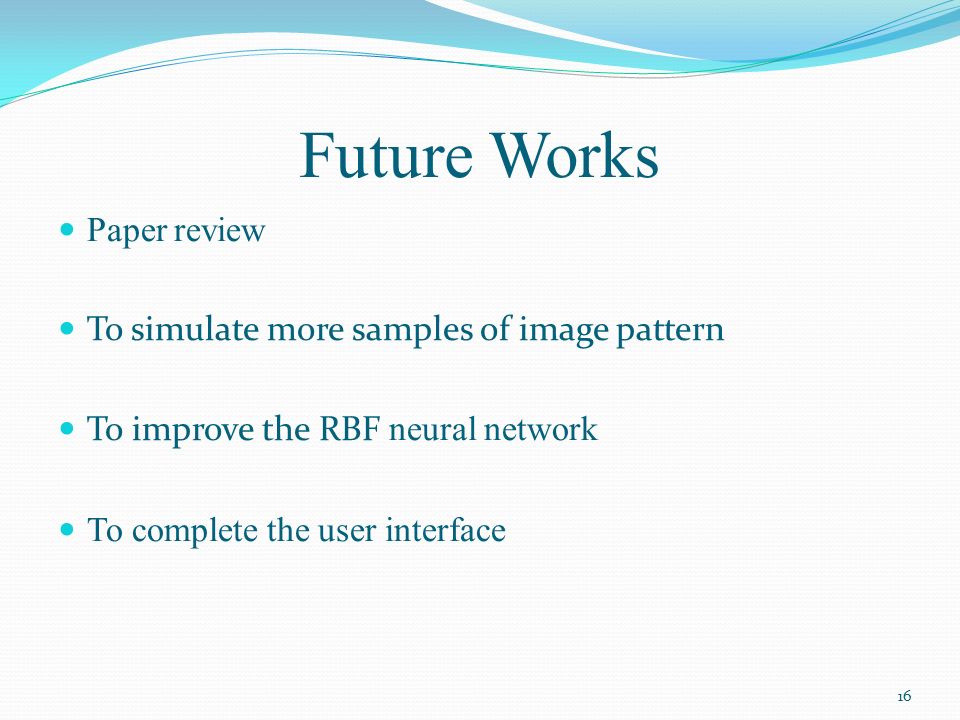 Future Works

Paper review

To simulate more samples of image pattern

To improve the RBF neural network

To complete the user interface

16